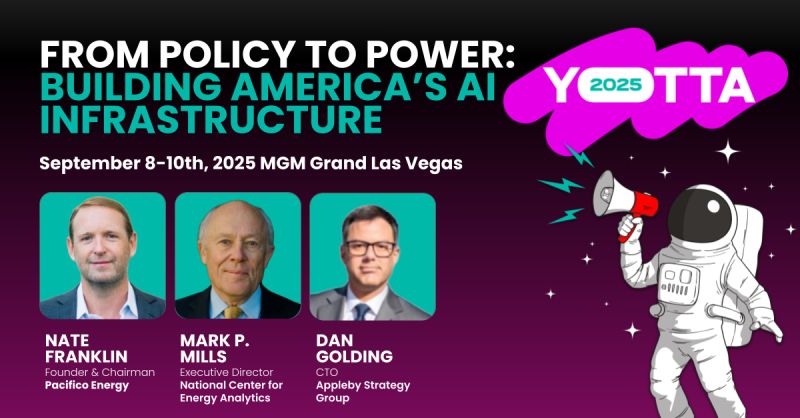 FROM POLICY TO POWER: BUILDING AMERICA'S AI INFRASTRUCTURE

YOTTA 2025

September 8-10th, 2025 MGM Grand Las Vegas

NATE FRANKLIN
Founder & Chairman
Pacifico Energy

MARK P. MILLS
Executive Director
National Center for Energy Analytics

DAN GOLDING
CTO
Appleby Strategy Group